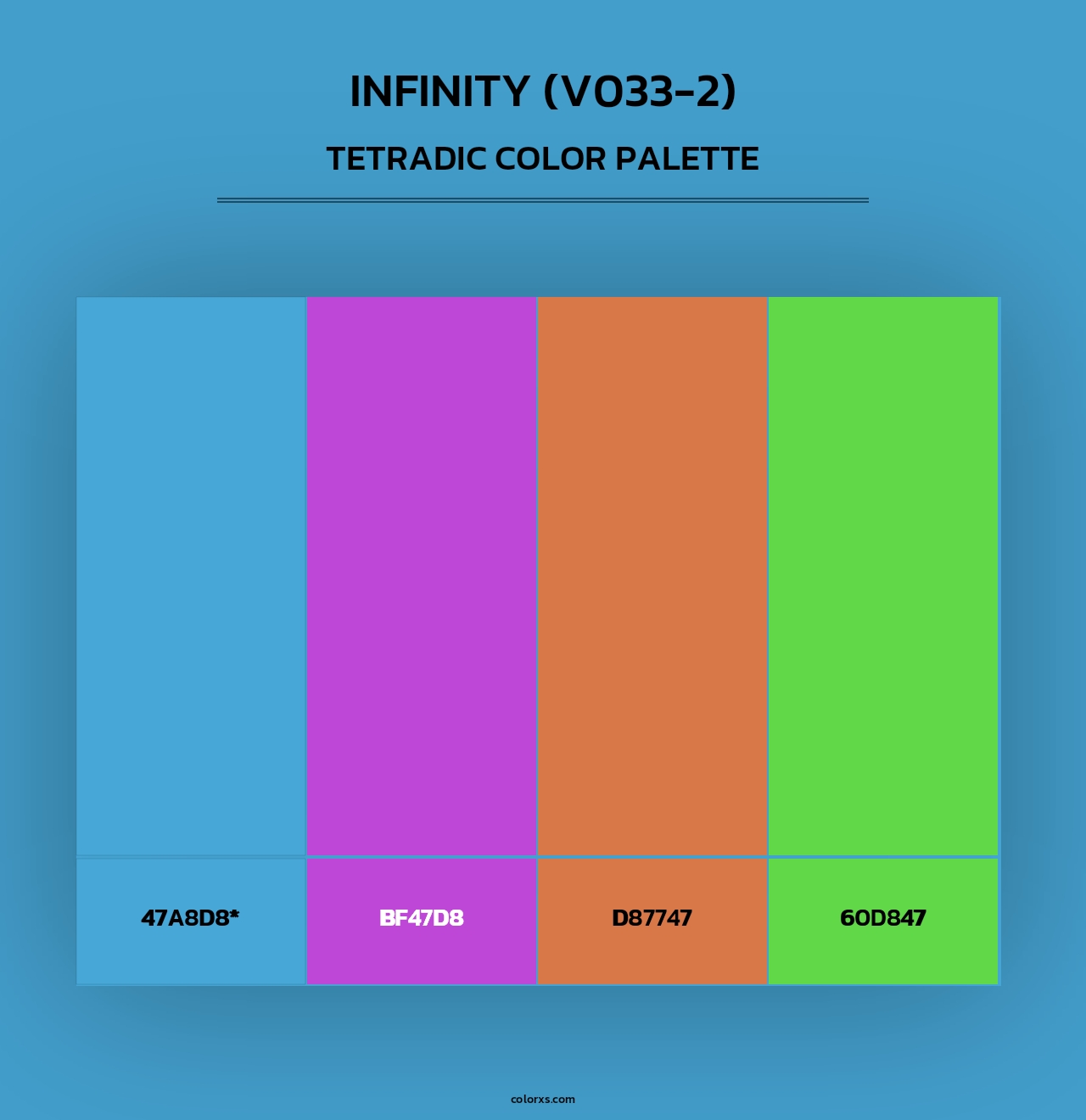 INFINITY (V033-2)

TETRADIC COLOR PALETTE

47A8D8*

BF47D8

D87747

60D847

colorxs.com